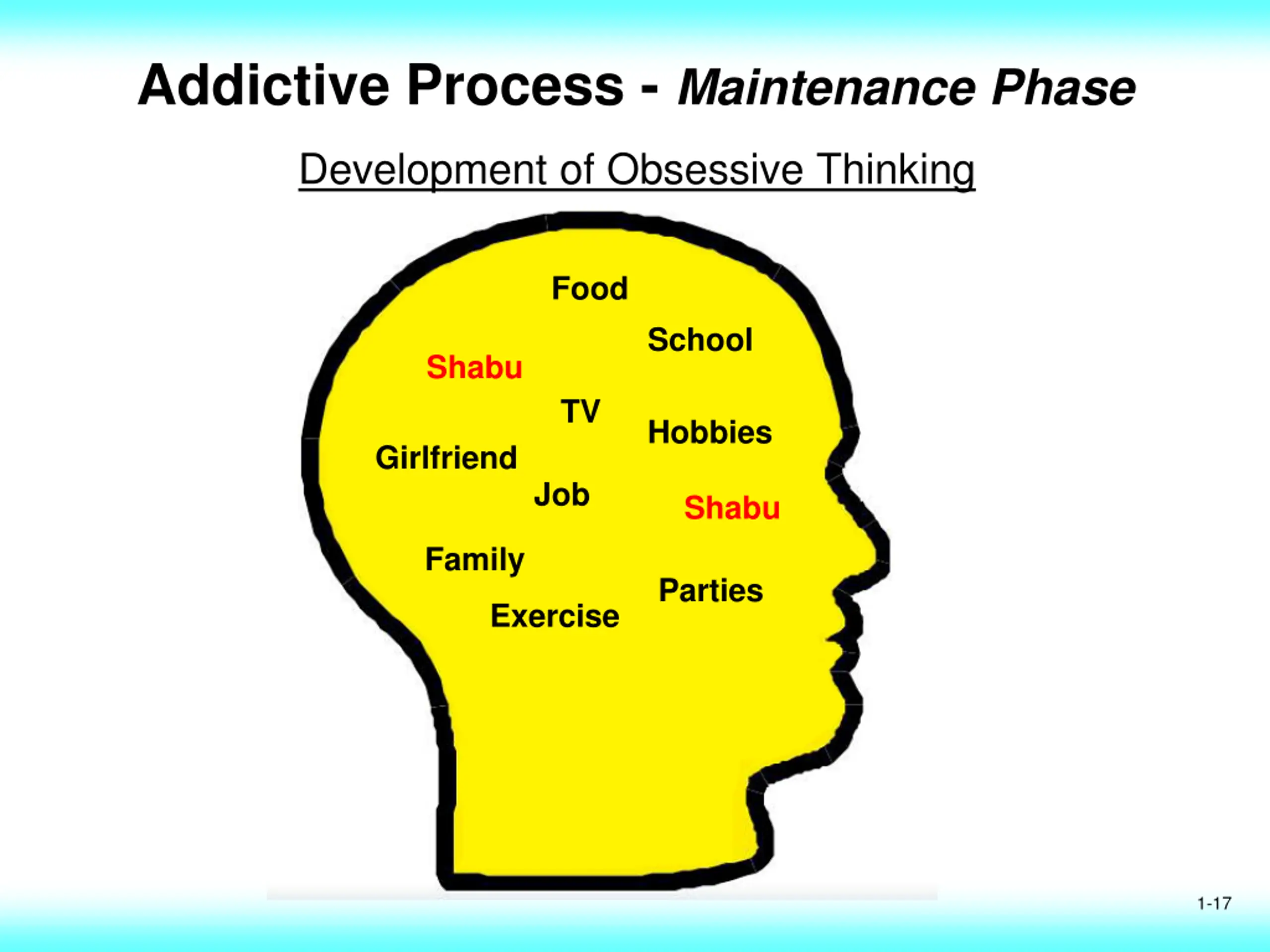 Addictive Process - Maintenance Phase

Development of Obsessive Thinking

Food

School

Shabu

TV

Hobbies

Girlfriend

Job

Shabu

Family

Parties

Exercise

1-17